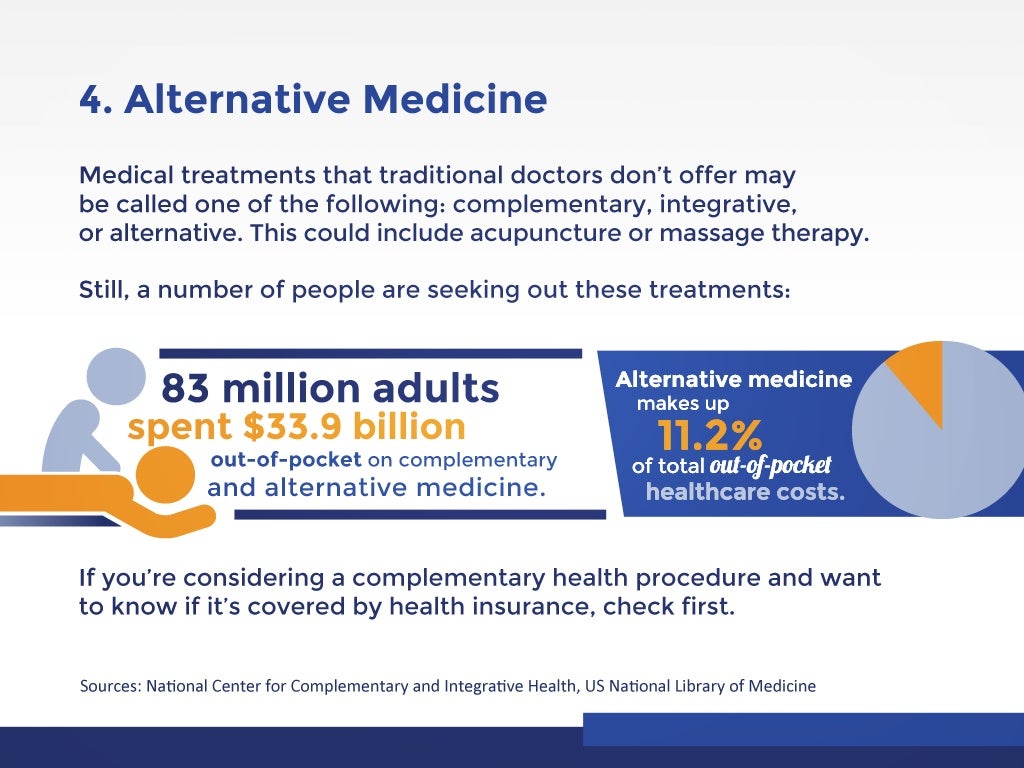 4. Alternative Medicine

Medical treatments that traditional doctors don't offer may be called one of the following: complementary, integrative, or alternative. This could include acupuncture or massage therapy.

Still, a number of people are seeking out these treatments:

83 million adults spent $33.9 billion out-of-pocket on complementary and alternative medicine.

Alternative medicine makes up 11.2% of total out-of-pocket healthcare costs.

If you're considering a complementary health procedure and want to know if it's covered by health insurance, check first.

Sources: National Center for Complementary and Integrative Health, US National Library of Medicine